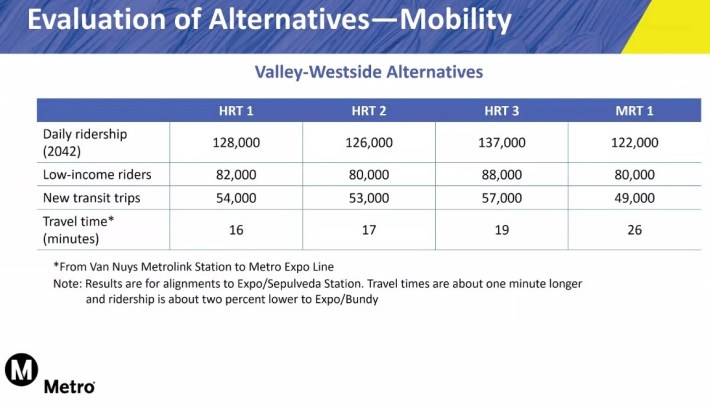 Evaluation of Alternatives—Mobility

Valley-Westside Alternatives

| | HRT 1 | HRT 2 | HRT 3 | MRT 1 |
|---|---|---|---|---|
| Daily ridership (2042) | 128,000 | 126,000 | 137,000 | 122,000 |
| Low-income riders | 82,000 | 80,000 | 88,000 | 80,000 |
| New transit trips | 54,000 | 53,000 | 57,000 | 49,000 |
| Travel time* (minutes) | 16 | 17 | 19 | 26 |

*From Van Nuys Metrolink Station to Metro Expo Line

Note: Results are for alignments to Expo/Sepulveda Station. Travel times are about one minute longer and ridership is about two percent lower to Expo/Bundy

M

Metro